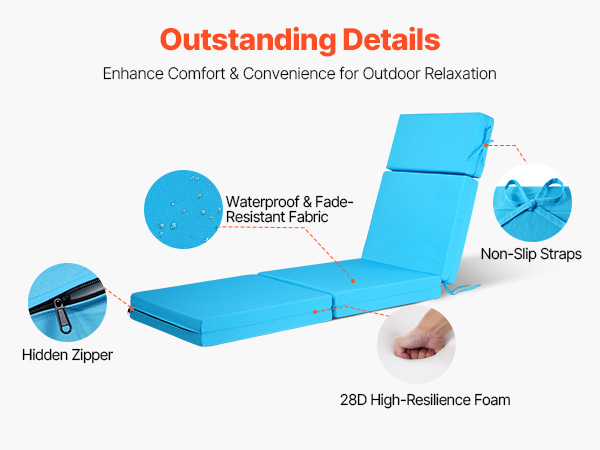 Outstanding Details

Enhance Comfort & Convenience for Outdoor Relaxation

Waterproof & Fade-Resistant Fabric

Non-Slip Straps

Hidden Zipper

28D High-Resilience Foam